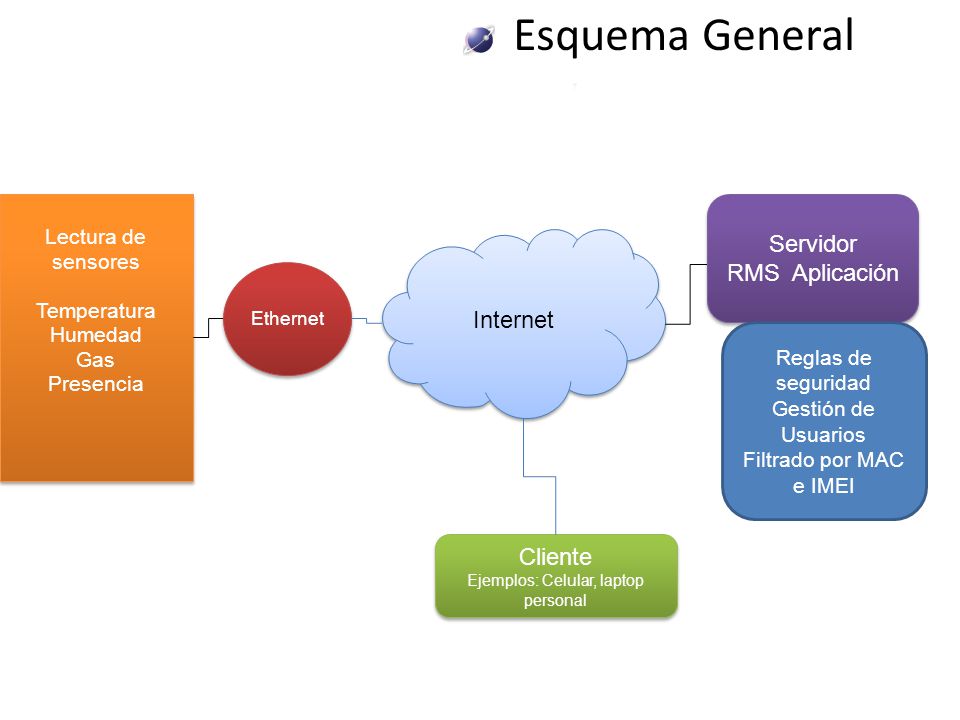 Esquema General

Lectura de sensores

Temperatura
Humedad
Gas
Presencia

Ethernet

Internet

Servidor
RMS Aplicación

Reglas de seguridad
Gestión de Usuarios
Filtrado por MAC e IMEI

Cliente
Ejemplos: Celular, laptop personal